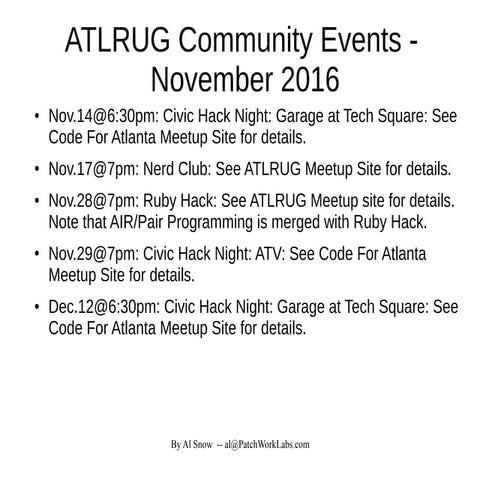 ATLRUG Community Events - November 2016

• Nov.14@6:30pm: Civic Hack Night: Garage at Tech Square: See Code For Atlanta Meetup Site for details.

• Nov.17@7pm: Nerd Club: See ATLRUG Meetup Site for details.

• Nov.28@7pm: Ruby Hack: See ATLRUG Meetup site for details. Note that AIR/Pair Programming is merged with Ruby Hack.

• Nov.29@7pm: Civic Hack Night: ATV: See Code For Atlanta Meetup Site for details.

• Dec.12@6:30pm: Civic Hack Night: Garage at Tech Square: See Code For Atlanta Meetup Site for details.

By Al Snow -- al@PatchWorkLabs.com